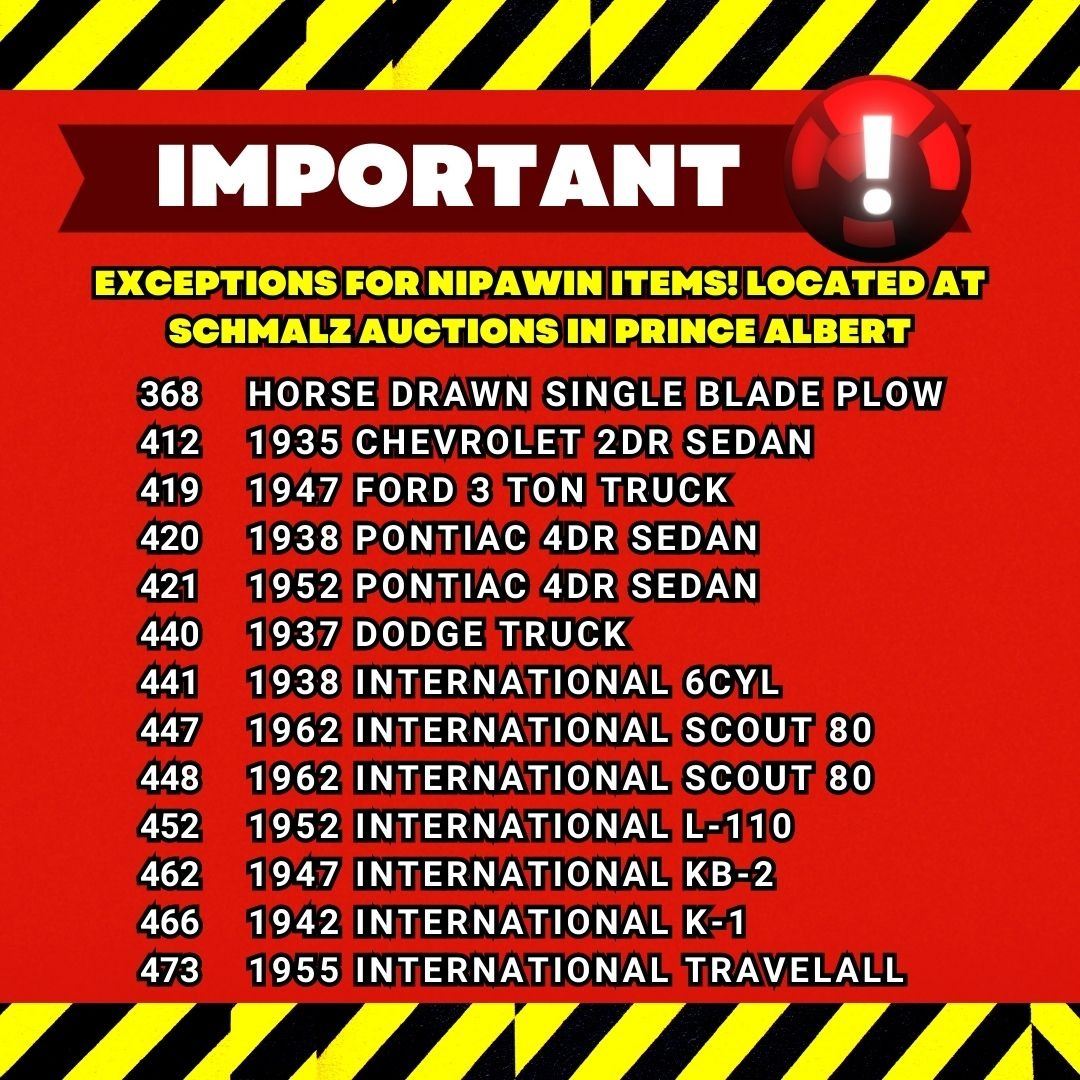 IMPORTANT

!

EXCEPTIONS FOR NIPAWIN ITEMS! LOCATED AT SCHMALZ AUCTIONS IN PRINCE ALBERT

368 HORSE DRAWN SINGLE BLADE PLOW
412 1935 CHEVROLET 2DR SEDAN
419 1947 FORD 3 TON TRUCK
420 1938 PONTIAC 4DR SEDAN
421 1952 PONTIAC 4DR SEDAN
440 1937 DODGE TRUCK
441 1938 INTERNATIONAL 6CYL
447 1962 INTERNATIONAL SCOUT 80
448 1962 INTERNATIONAL SCOUT 80
452 1952 INTERNATIONAL L-110
462 1947 INTERNATIONAL KB-2
466 1942 INTERNATIONAL K-1
473 1955 INTERNATIONAL TRAVELALL